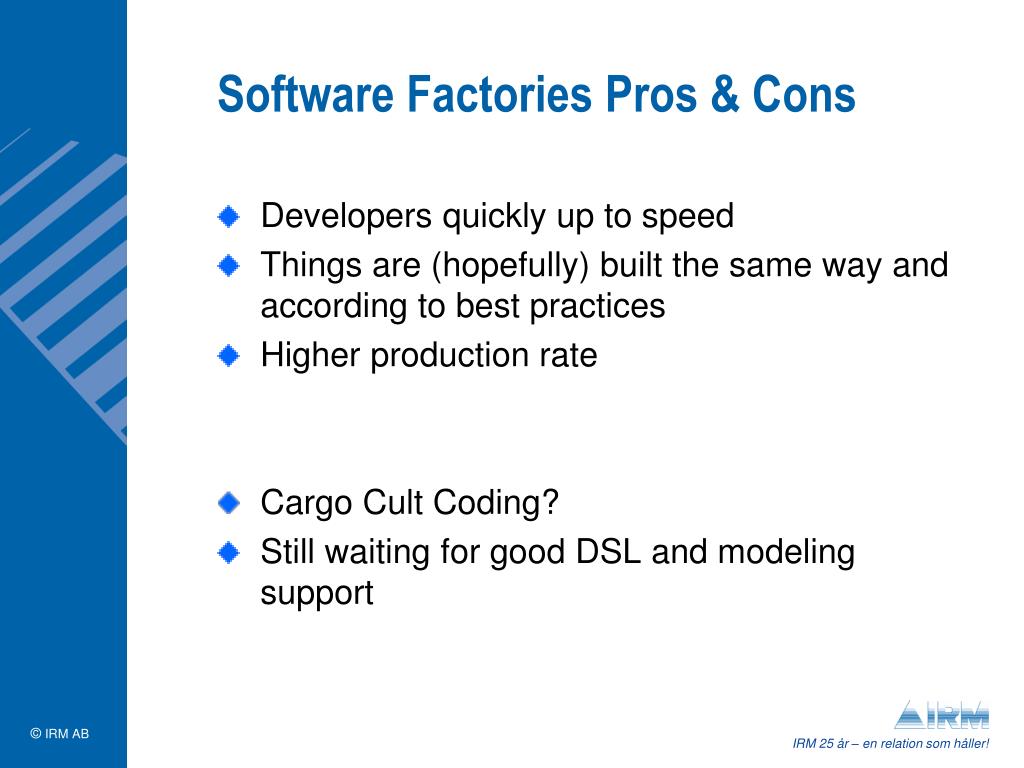 Software Factories Pros & Cons

Developers quickly up to speed

Things are (hopefully) built the same way and according to best practices

Higher production rate

Cargo Cult Coding?

Still waiting for good DSL and modeling support

© IRM AB

IRM

IRM 25 år – en relation som håller!